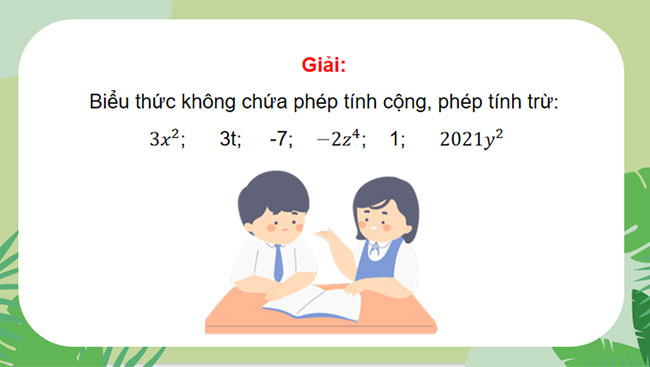 Giải:

Biểu thức không chứa phép tính cộng, phép tính trừ:

$3x^2$; 3t; -7; $-2z^4$; 1; $2021y^2$